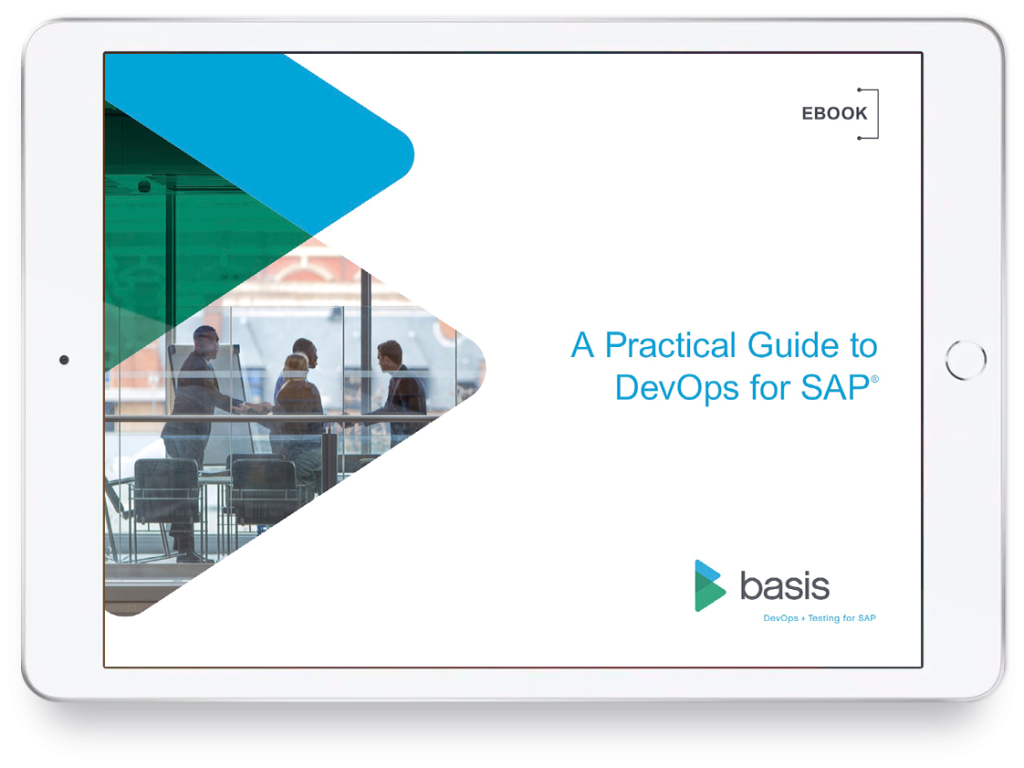 EBOOK

A Practical Guide to DevOps for SAP®

basis
DevOps + Testing for SAP